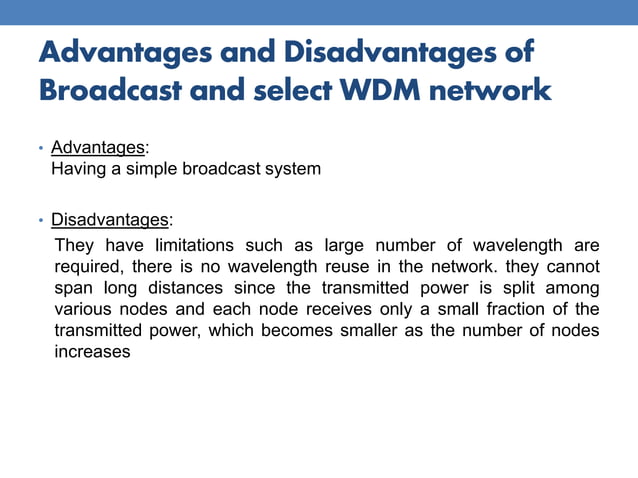 Advantages and Disadvantages of Broadcast and select WDM network

• Advantages:
Having a simple broadcast system

• Disadvantages:
They have limitations such as large number of wavelength are required, there is no wavelength reuse in the network. they cannot span long distances since the transmitted power is split among various nodes and each node receives only a small fraction of the transmitted power, which becomes smaller as the number of nodes increases